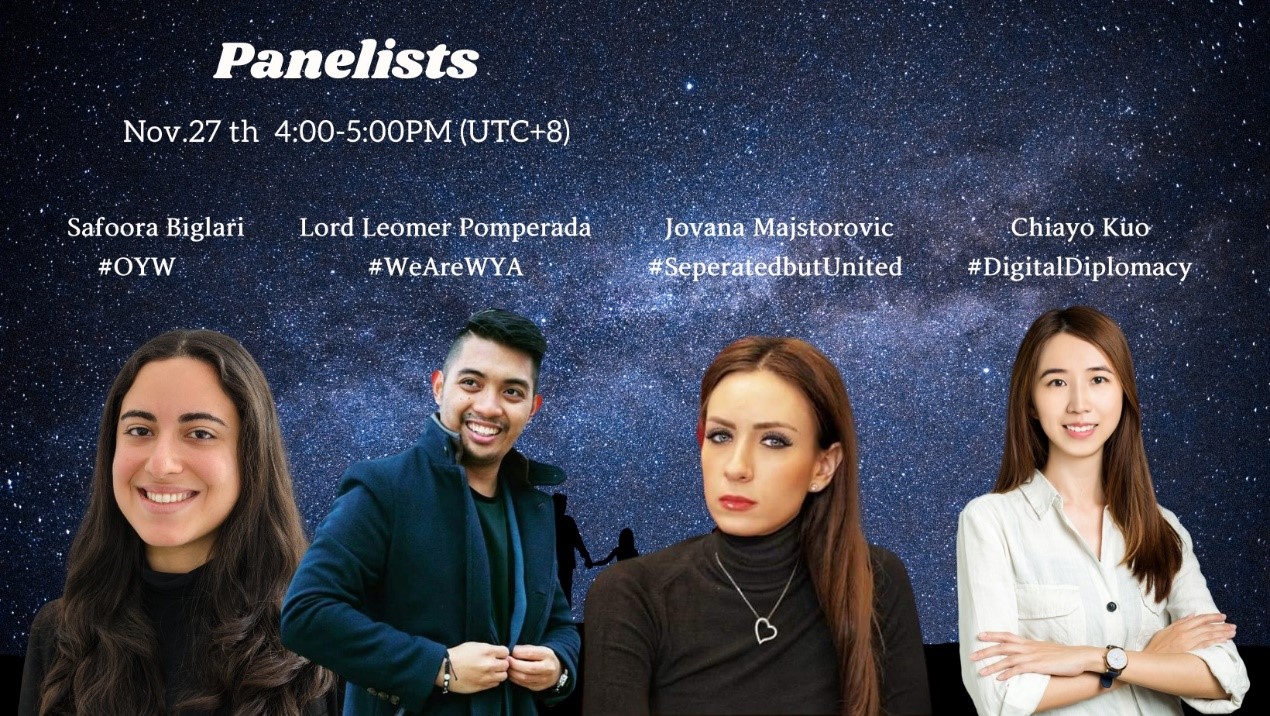 Panelists

Nov.27 th 4:00-5:00PM (UTC+8)

Safoora Biglari
#OYW

Lord Leomer Pomperada
#WeAreWYA

Jovana Majstorovic
#SeperatedbutUnited

Chiayo Kuo
#DigitalDiplomacy